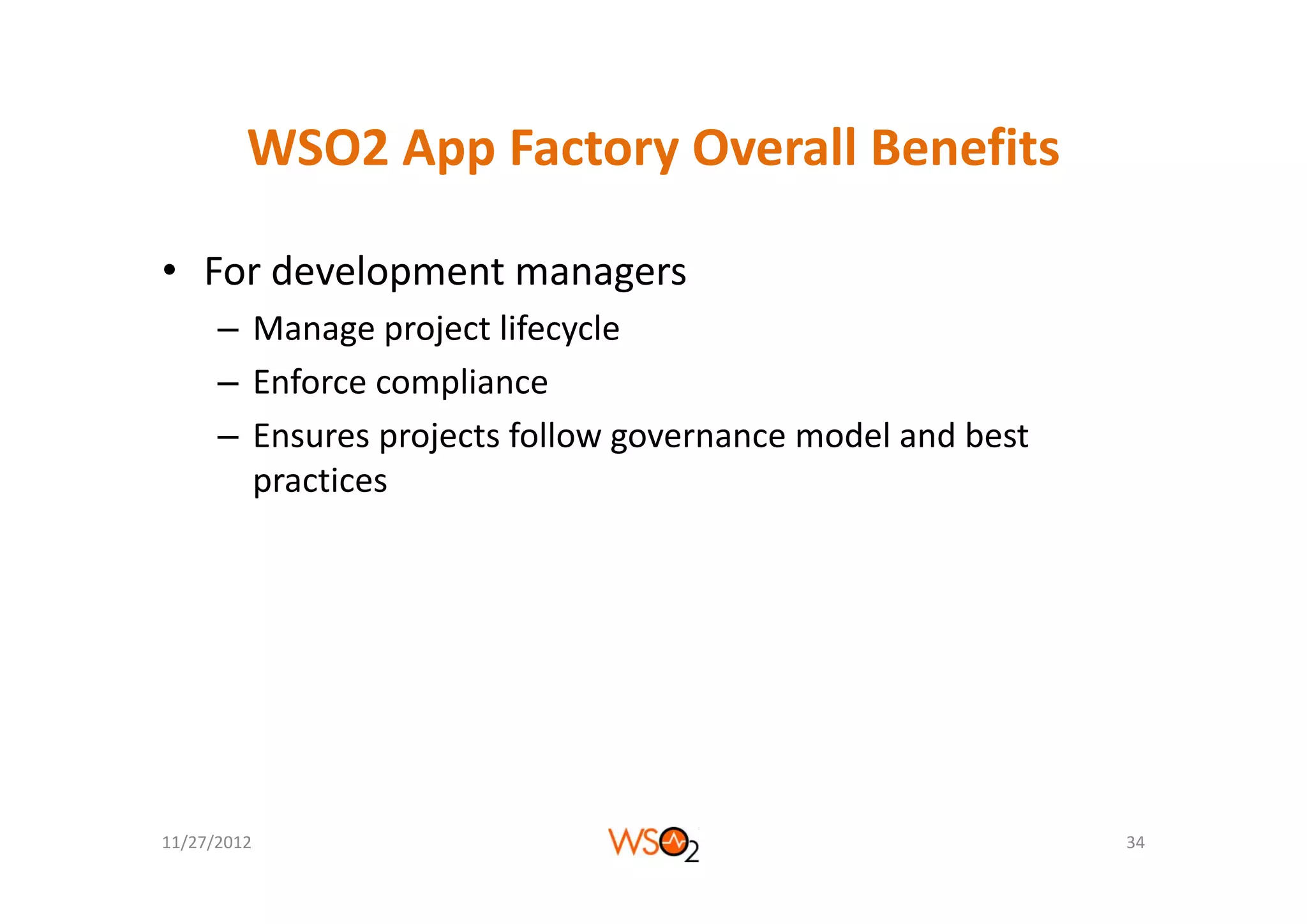 WSO2 App Factory Overall Benefits

• For development managers
– Manage project lifecycle
– Enforce compliance
– Ensures projects follow governance model and best practices

11/27/2012

WSO2

34